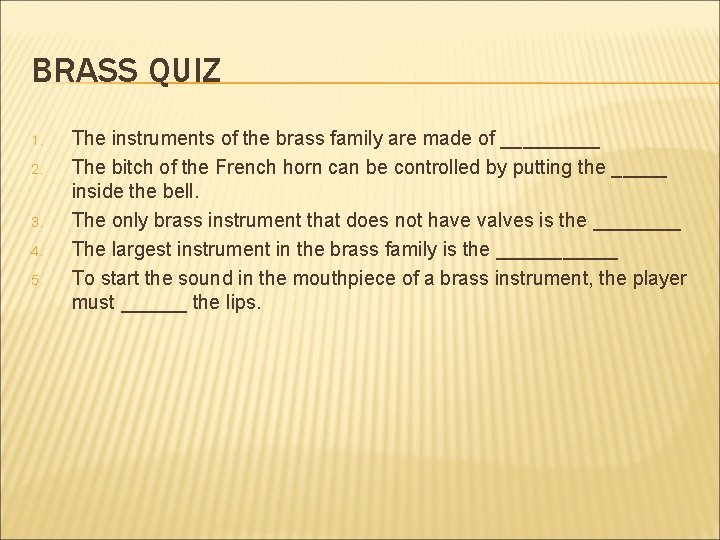 BRASS QUIZ

1. The instruments of the brass family are made of _________
2. The bitch of the French horn can be controlled by putting the _____ inside the bell.
3. The only brass instrument that does not have valves is the ________
4. The largest instrument in the brass family is the ___________
5. To start the sound in the mouthpiece of a brass instrument, the player must ______ the lips.